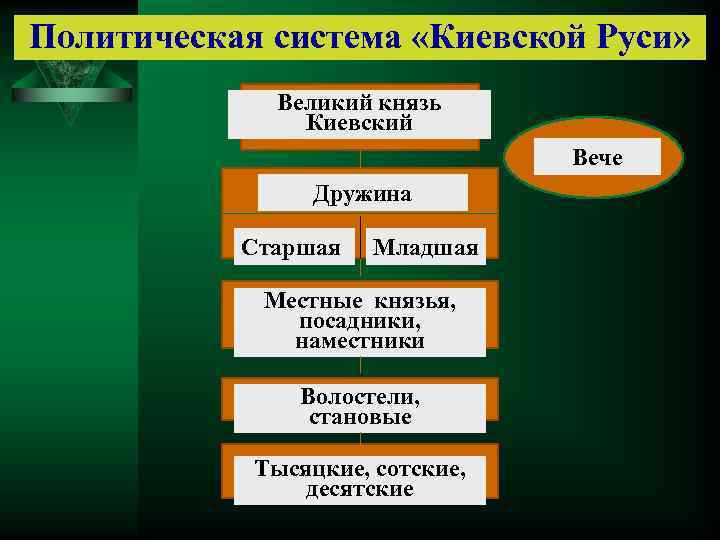 Политическая система «Киевской Руси»

Великий князь Киевский

Вече

Дружина

Старшая

Младшая

Местные князья, посадники, наместники

Волостели, становые

Тысяцкие, сотские, десятские